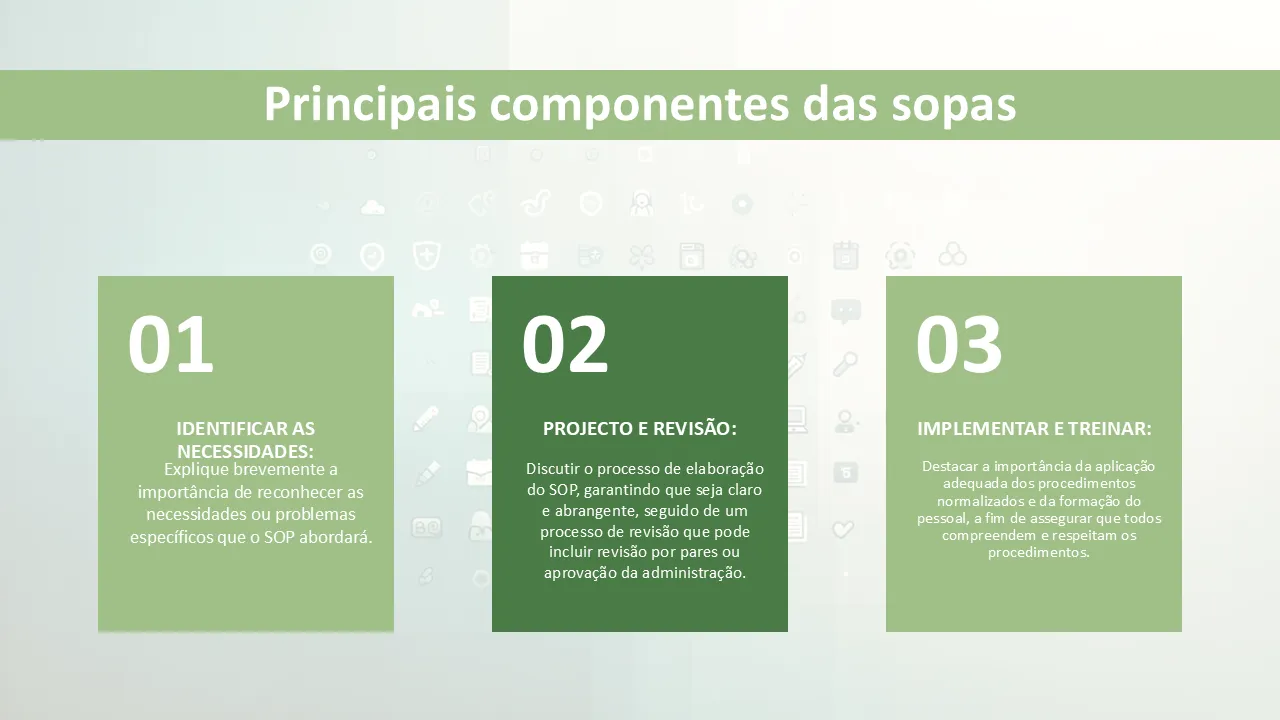 Principais componentes das sopas

01

IDENTIFICAR AS NECESSIDADES:

Explique brevemente a importância de reconhecer as necessidades ou problemas específicos que o SOP abordará.

02

PROJECTO E REVISÃO:

Discutir o processo de elaboração do SOP, garantindo que seja claro e abrangente, seguido de um processo de revisão que pode incluir revisão por pares ou aprovação da administração.

03

IMPLEMENTAR E TREINAR:

Destacar a importância da aplicação adequada dos procedimentos normalizados e da formação do pessoal, a fim de assegurar que todos compreendem e respeitam os procedimentos.